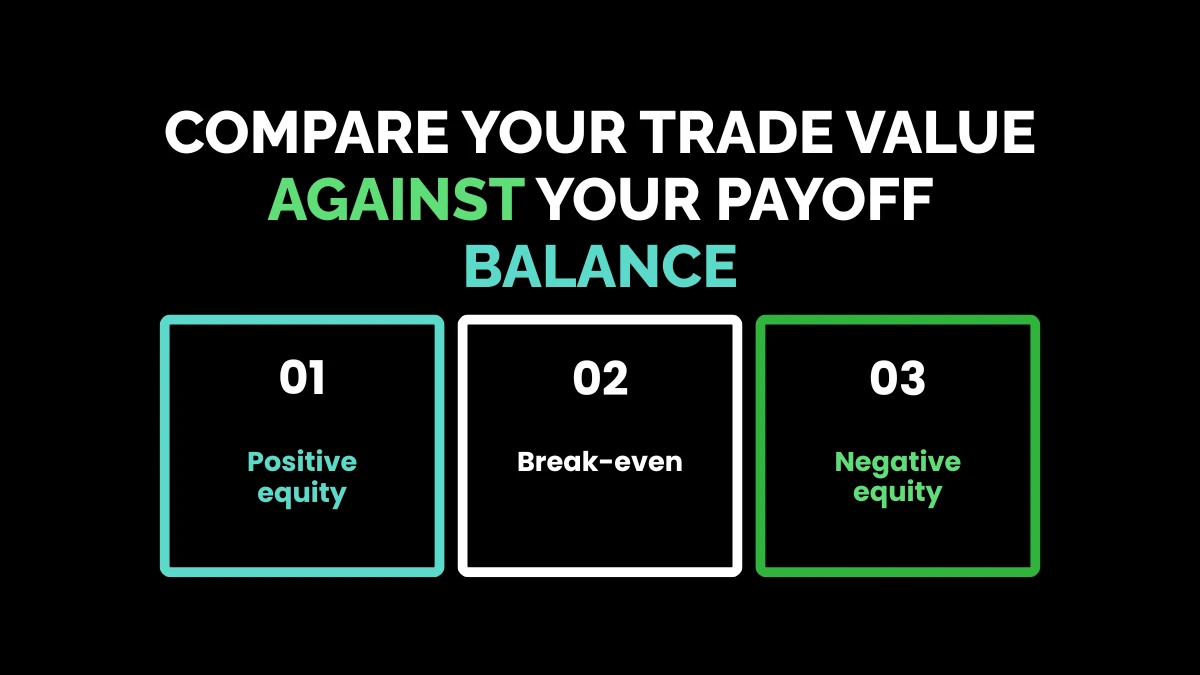 COMPARE YOUR TRADE VALUE AGAINST YOUR PAYOFF BALANCE

01

Positive equity

02

Break-even

03

Negative equity